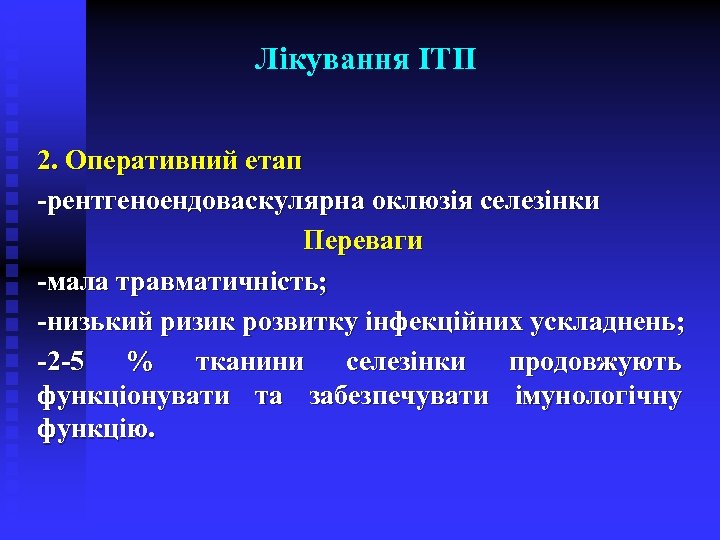 Лікування ІТП

2. Оперативний етап
-рентгеноендоваскулярна оклюзія селезінки

Переваги

-мала травматичність;
-низький ризик розвитку інфекційних ускладнень;
-2-5 % тканини селезінки продовжують функціонувати та забезпечувати імунологічну функцію.